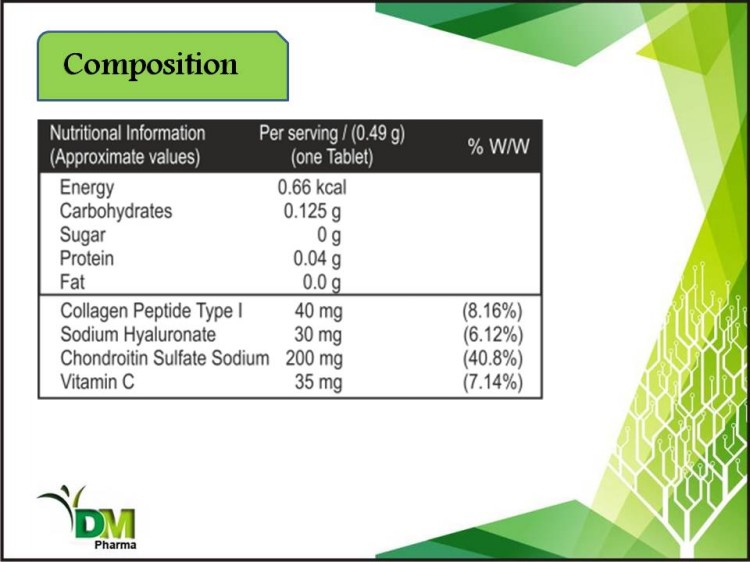 Composition

| Nutritional Information (Approximate values) | Per serving / (0.49 g) (one Tablet) | % W/W |
|---|---|---|
| Energy | 0.66 kcal | |
| Carbohydrates | 0.125 g | |
| Sugar | 0 g | |
| Protein | 0.04 g | |
| Fat | 0.0 g | |
| Collagen Peptide Type I | 40 mg | (8.16%) |
| Sodium Hyaluronate | 30 mg | (6.12%) |
| Chondroitin Sulfate Sodium | 200 mg | (40.8%) |
| Vitamin C | 35 mg | (7.14%) |

DM Pharma